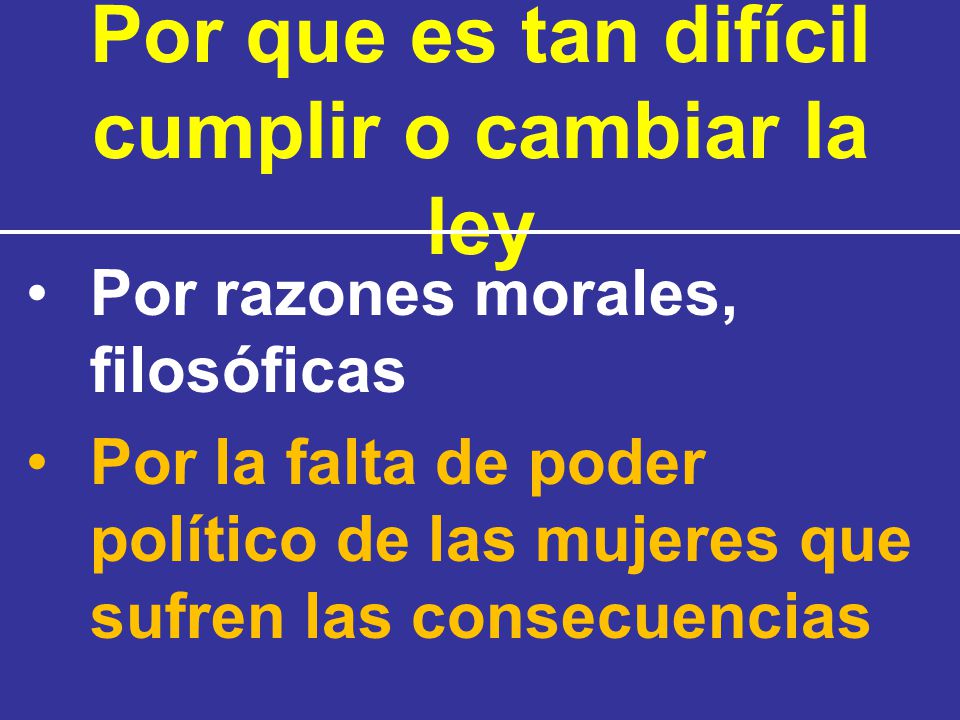 Por que es tan difícil cumplir o cambiar la ley

• Por razones morales, filosóficas

• Por la falta de poder político de las mujeres que sufren las consecuencias